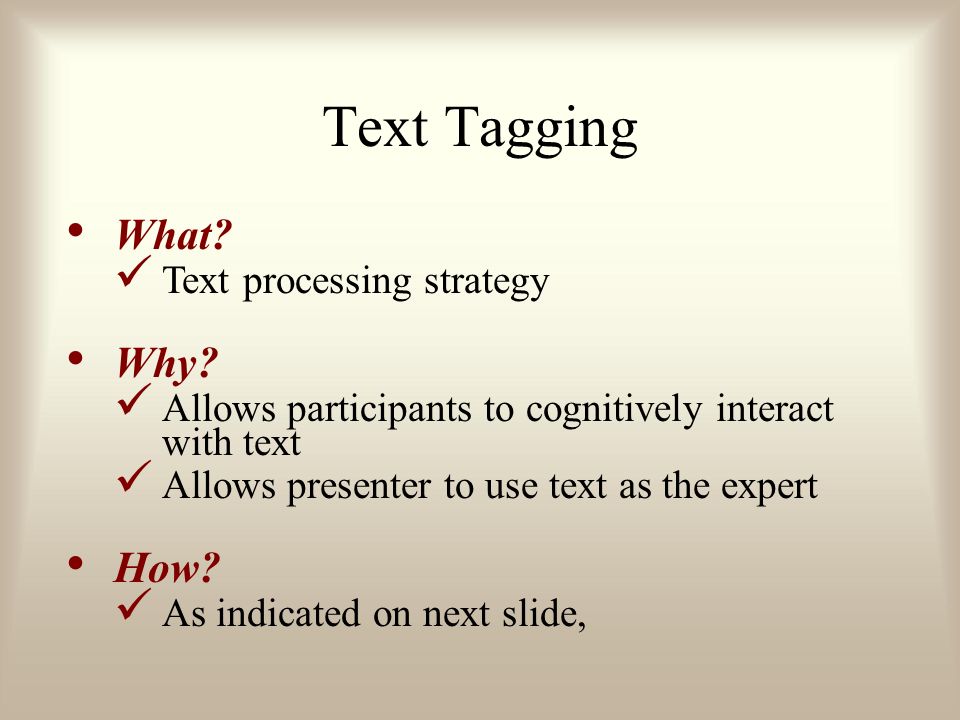 Text Tagging

• What?
✓ Text processing strategy

• Why?
✓ Allows participants to cognitively interact with text
✓ Allows presenter to use text as the expert

• How?
✓ As indicated on next slide,